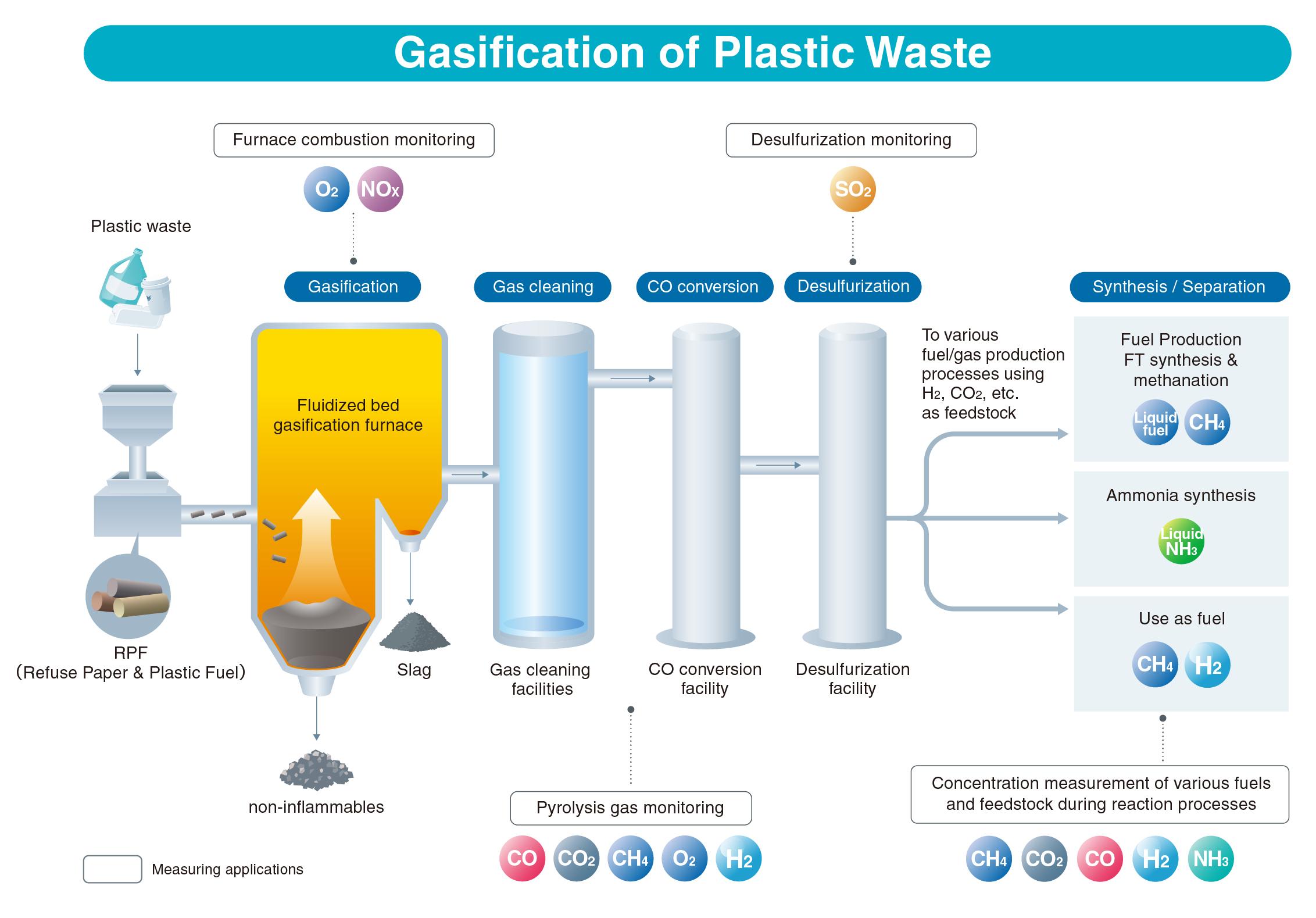 Gasification of Plastic Waste

Furnace combustion monitoring

$O_2$ $NO_x$

Desulfurization monitoring

$SO_2$

Plastic waste

Gasification

Gas cleaning

CO conversion

Desulfurization

Synthesis / Separation

Fluidized bed gasification furnace

To various fuel/gas production processes using $H_2$, $CO_2$, etc. as feedstock

Fuel Production FT synthesis & methanation

Liquid fuel $CH_4$

Ammonia synthesis

Liquid $NH_3$

Use as fuel

$CH_4$ $H_2$

RPF (Refuse Paper & Plastic Fuel)

Slag

Gas cleaning facilities

CO conversion facility

Desulfurization facility

non-inflammables

Pyrolysis gas monitoring

$CO$ $CO_2$ $CH_4$ $O_2$ $H_2$

Concentration measurement of various fuels and feedstock during reaction processes

$CH_4$ $CO_2$ $CO$ $H_2$ $NH_3$

Measuring applications